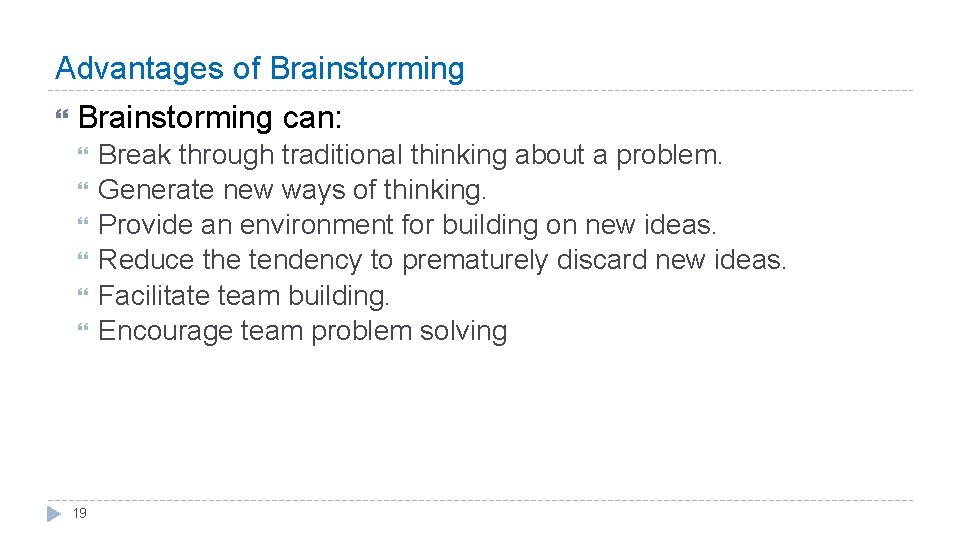 Advantages of Brainstorming

Brainstorming can:

Break through traditional thinking about a problem.
Generate new ways of thinking.
Provide an environment for building on new ideas.
Reduce the tendency to prematurely discard new ideas.
Facilitate team building.
Encourage team problem solving

19